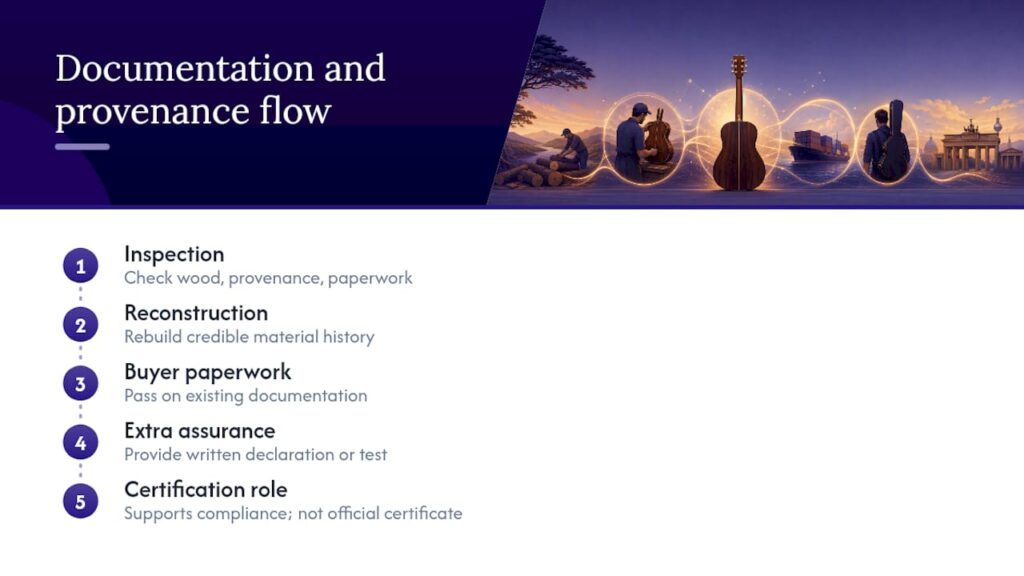 Documentation and provenance flow

1
Inspection
Check wood, provenance, paperwork

2
Reconstruction
Rebuild credible material history

3
Buyer paperwork
Pass on existing documentation

4
Extra assurance
Provide written declaration or test

5
Certification role
Supports compliance; not official certificate